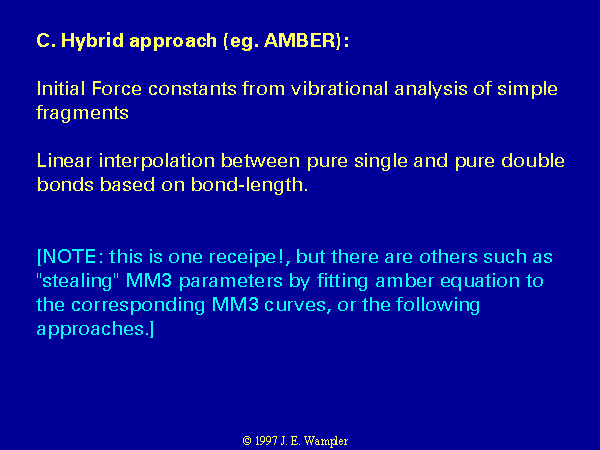 C. Hybrid approach (eg. AMBER):

Initial Force constants from vibrational analysis of simple fragments

Linear interpolation between pure single and pure double bonds based on bond-length.

[NOTE: this is one receipe!, but there are others such as "stealing" MM3 parameters by fitting amber equation to the corresponding MM3 curves, or the following approaches.]

© 1997 J. E. Wampler